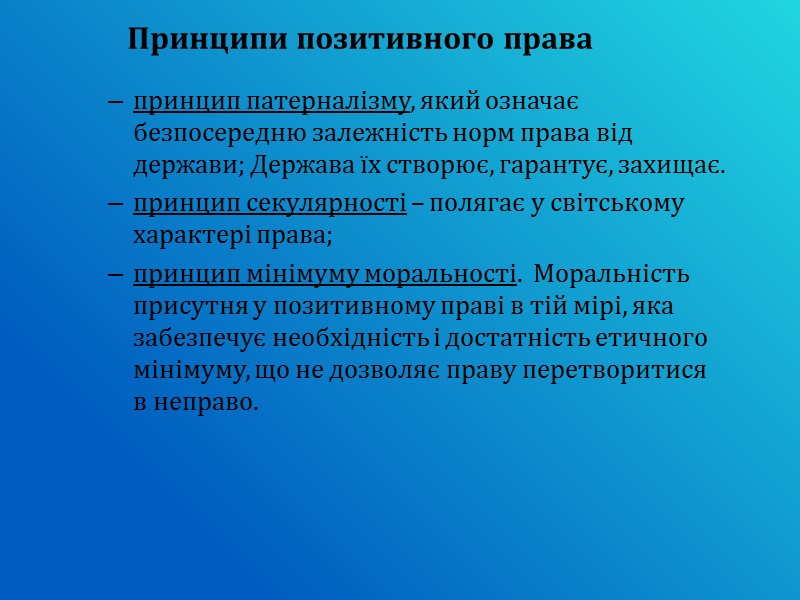 Принципи позитивного права

– принцип патерналізму, який означає безпосередню залежність норм права від держави; Держава їх створює, гарантує, захищає.

– принцип секулярності – полягає у світському характері права;

– принцип мінімуму моральності. Моральність присутня у позитивному праві в тій мірі, яка забезпечує необхідність і достатність етичного мінімуму, що не дозволяє праву перетворитися в неправо.